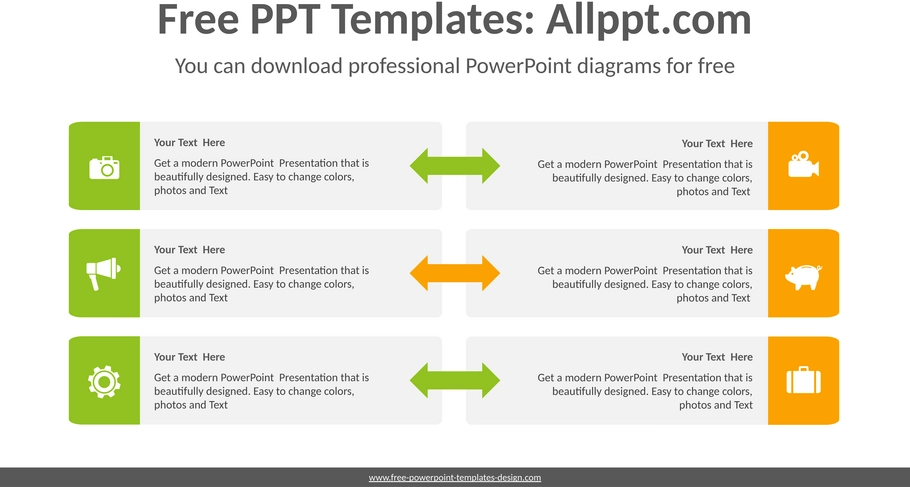 Free PPT Templates: Allppt.com

You can download professional PowerPoint diagrams for free

Your Text Here

Get a modern PowerPoint Presentation that is beautifully designed. Easy to change colors, photos and Text

Your Text Here

Get a modern PowerPoint Presentation that is beautifully designed. Easy to change colors, photos and Text

Your Text Here

Get a modern PowerPoint Presentation that is beautifully designed. Easy to change colors, photos and Text

Your Text Here

Get a modern PowerPoint Presentation that is beautifully designed. Easy to change colors, photos and Text

Your Text Here

Get a modern PowerPoint Presentation that is beautifully designed. Easy to change colors, photos and Text

Your Text Here

Get a modern PowerPoint Presentation that is beautifully designed. Easy to change colors, photos and Text

www.free-powerpoint-templates-design.com